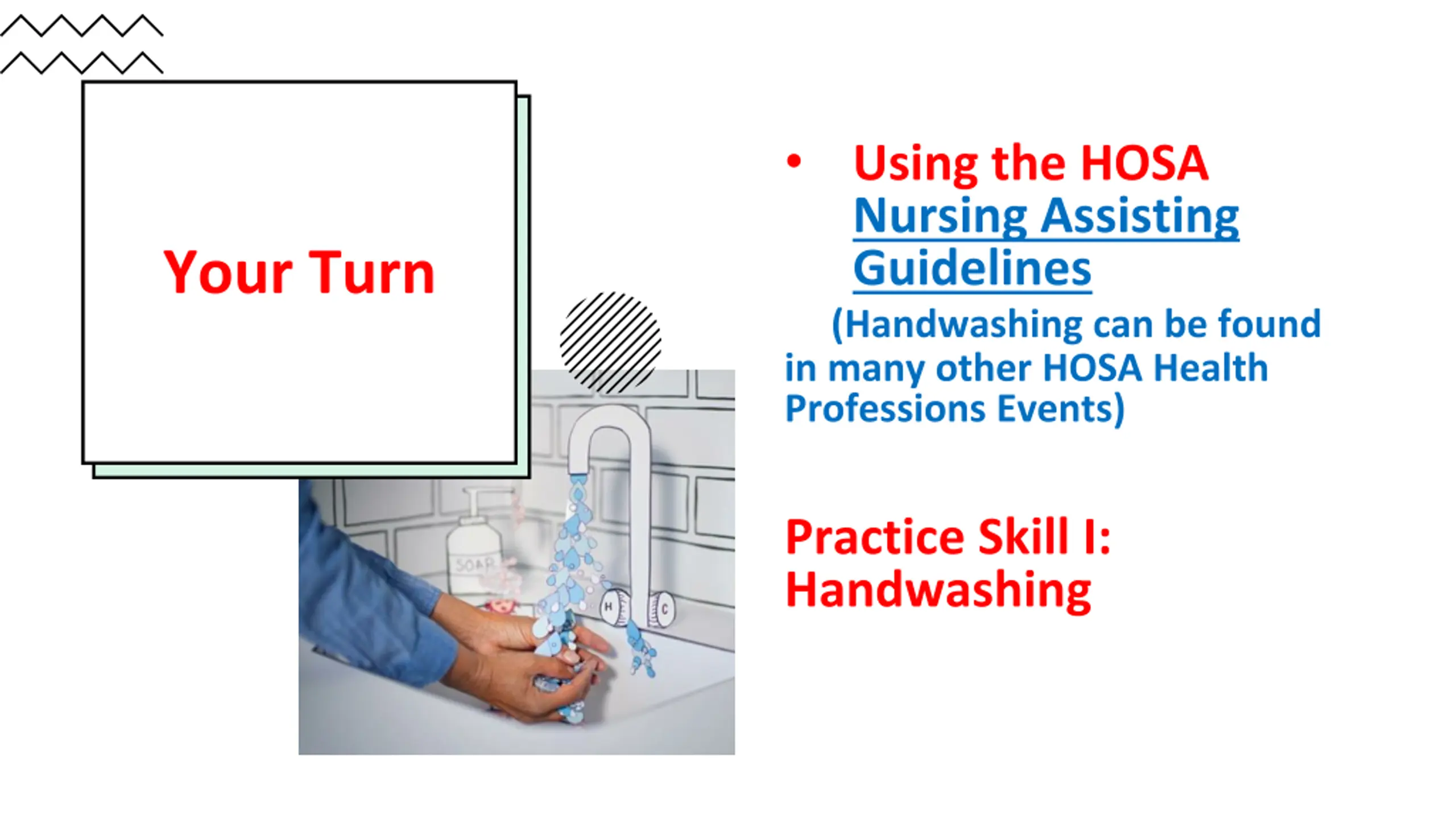 Your Turn

SOAP

H

C

• Using the HOSA Nursing Assisting Guidelines

(Handwashing can be found in many other HOSA Health Professions Events)

Practice Skill I: Handwashing